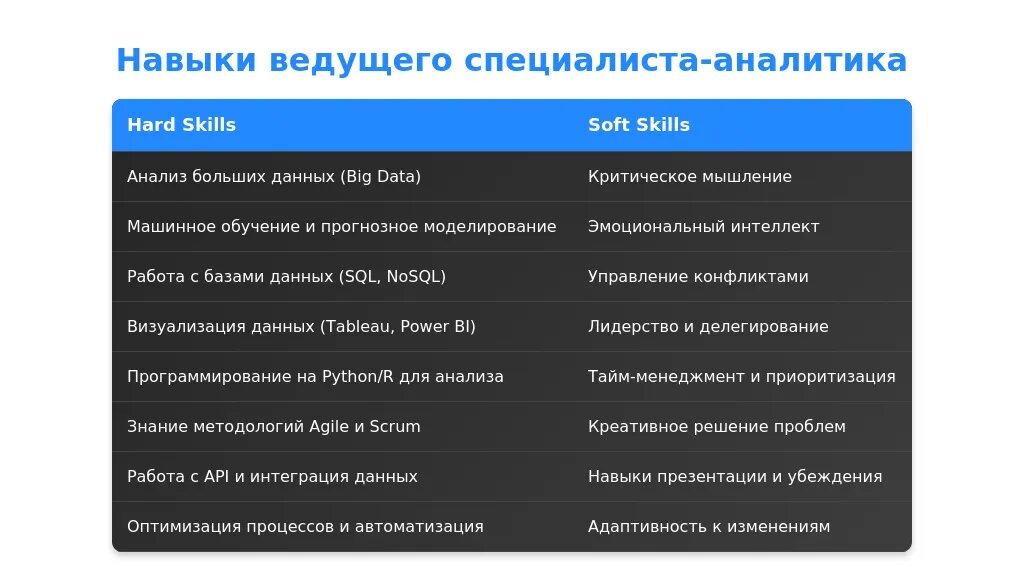 Навыки ведущего специалиста-аналитика

| Hard Skills | Soft Skills |
|---|---|
| Анализ больших данных (Big Data) | Критическое мышление |
| Машинное обучение и прогнозное моделирование | Эмоциональный интеллект |
| Работа с базами данных (SQL, NoSQL) | Управление конфликтами |
| Визуализация данных (Tableau, Power BI) | Лидерство и делегирование |
| Программирование на Python/R для анализа | Тайм-менеджмент и приоритизация |
| Знание методологий Agile и Scrum | Креативное решение проблем |
| Работа с API и интеграция данных | Навыки презентации и убеждения |
| Оптимизация процессов и автоматизация | Адаптивность к изменениям |